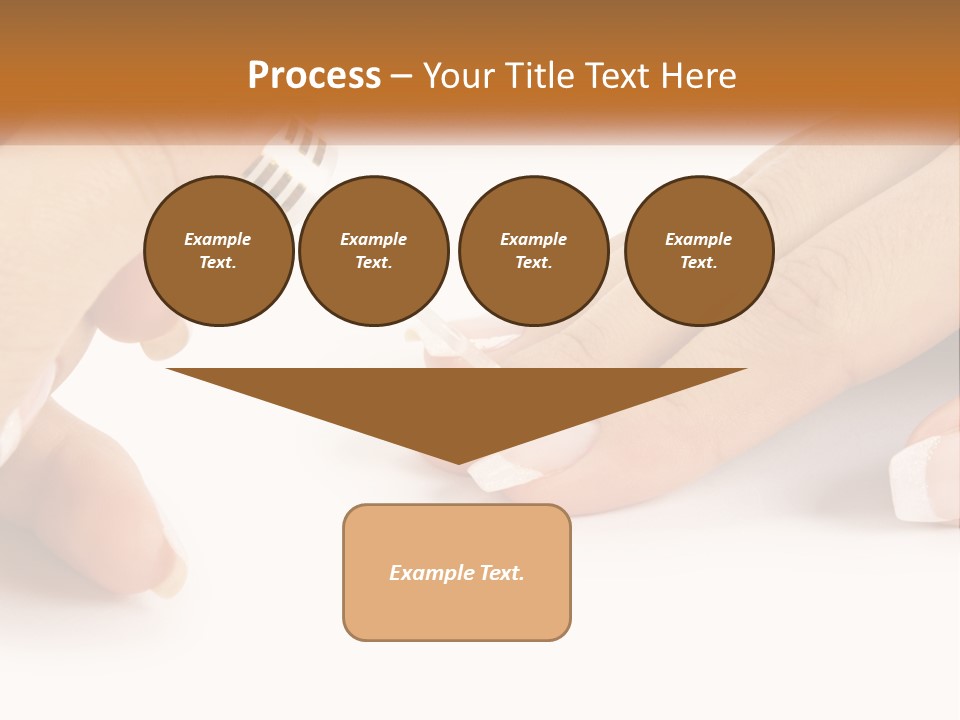 Process – Your Title Text Here

Example Text.

Example Text.

Example Text.

Example Text.

Example Text.